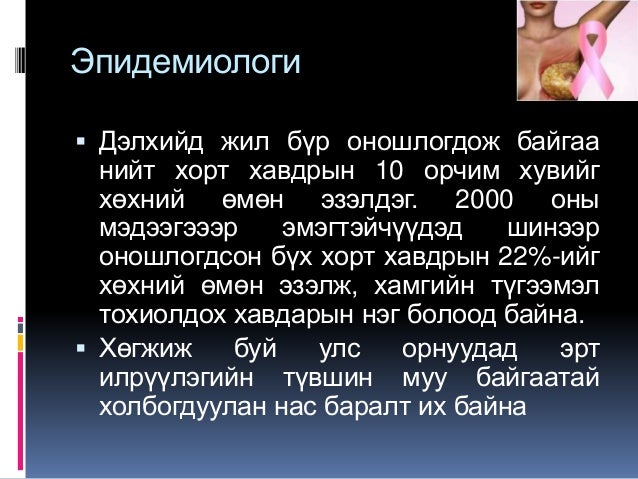 Эпидемиологи

▪ Дэлхийд жил бүр оношлогдож байгаа нийт хорт хавдрын 10 орчим хувийг хөхний өмөн эзэлдэг. 2000 оны мэдээгээр эмэгтэйчүүдэд шинээр оношлогдсон бүх хорт хавдрын 22%-ийг хөхний өмөн эзэлж, хамгийн түгээмэл тохиолдох хавдарын нэг болоод байна.

▪ Хөгжиж буй улс орнуудад эрт илрүүлэгийн түвшин муу байгаатай холбогдуулан нас баралт их байна